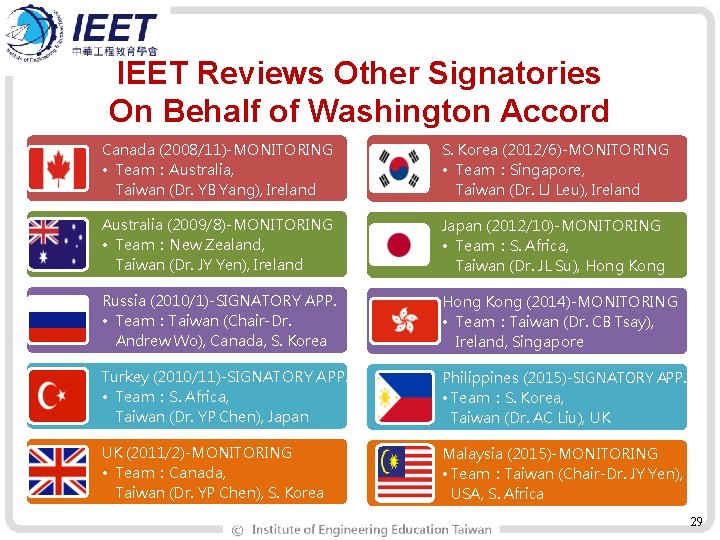 IEET
中華工程教育學會

IEET Reviews Other Signatories On Behalf of Washington Accord

Canada (2008/11)-MONITORING
• Team : Australia, Taiwan (Dr. YB Yang), Ireland

Australia (2009/8)-MONITORING
• Team : New Zealand, Taiwan (Dr. JY Yen), Ireland

Russia (2010/1)-SIGNATORY APP.
• Team : Taiwan (Chair-Dr. Andrew Wo), Canada, S. Korea

Turkey (2010/11)-SIGNATORY APP.
• Team : S. Africa, Taiwan (Dr. YP Chen), Japan

UK (2011/2)-MONITORING
• Team : Canada, Taiwan (Dr. YP Chen), S. Korea

S. Korea (2012/6)-MONITORING
• Team : Singapore, Taiwan (Dr. LJ Leu), Ireland

Japan (2012/10)-MONITORING
• Team : S. Africa, Taiwan (Dr. JL Su), Hong Kong

Hong Kong (2014)-MONITORING
• Team : Taiwan (Dr. CB Tsay), Ireland, Singapore

Philippines (2015)-SIGNATORY APP.
• Team : S. Korea, Taiwan (Dr. AC Liu), UK

Malaysia (2015)-MONITORING
• Team : Taiwan (Chair-Dr. JY Yen), USA, S. Africa

© Institute of Engineering Education Taiwan

29